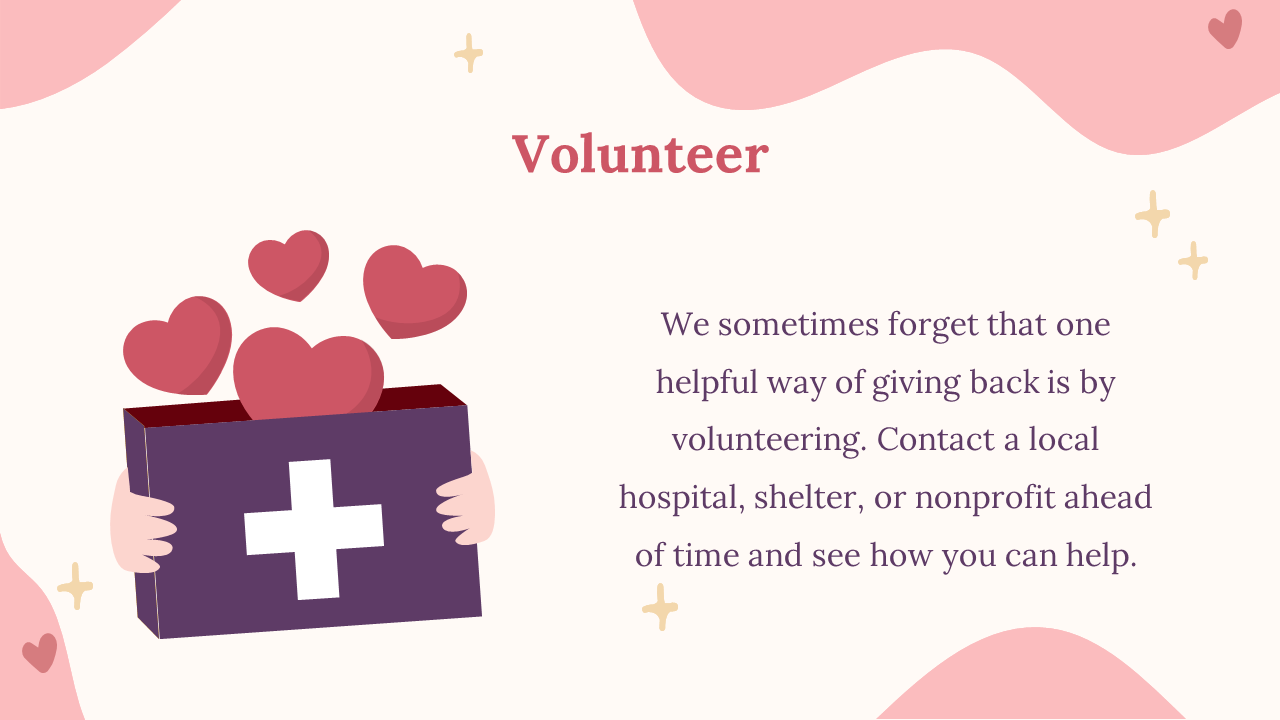 Volunteer

We sometimes forget that one helpful way of giving back is by volunteering. Contact a local hospital, shelter, or nonprofit ahead of time and see how you can help.